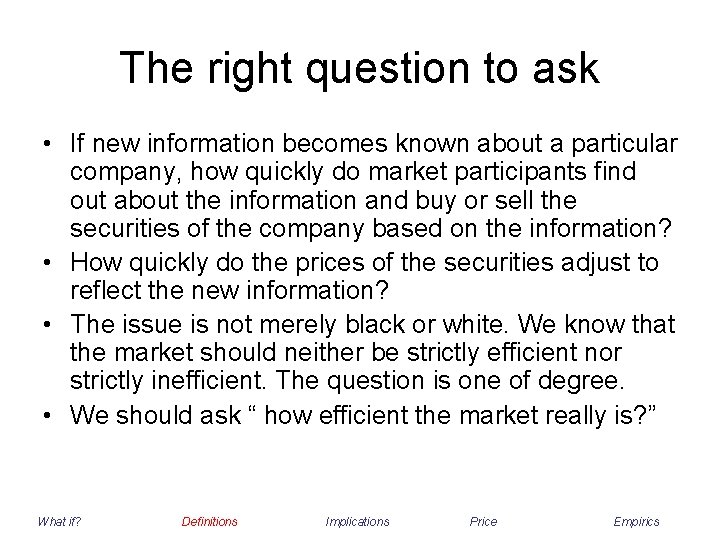 The right question to ask

• If new information becomes known about a particular company, how quickly do market participants find out about the information and buy or sell the securities of the company based on the information?
• How quickly do the prices of the securities adjust to reflect the new information?
• The issue is not merely black or white. We know that the market should neither be strictly efficient nor strictly inefficient. The question is one of degree.
• We should ask “ how efficient the market really is?”

What if? Definitions Implications Price Empirics